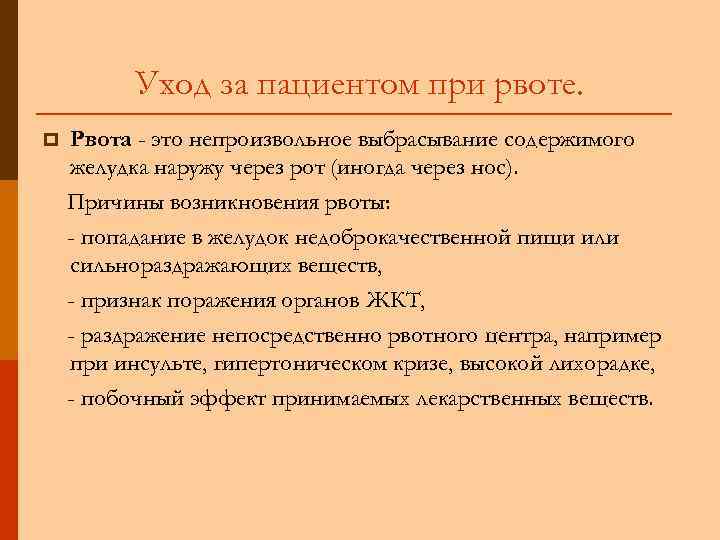 Уход за пациентом при рвоте.

Рвота - это непроизвольное выбрасывание содержимого желудка наружу через рот (иногда через нос).

Причины возникновения рвоты:

- попадание в желудок недоброкачественной пищи или сильнораздражающих веществ,

- признак поражения органов ЖКТ,

- раздражение непосредственно рвотного центра, например при инсульте, гипертоническом кризе, высокой лихорадке,

- побочный эффект принимаемых лекарственных веществ.